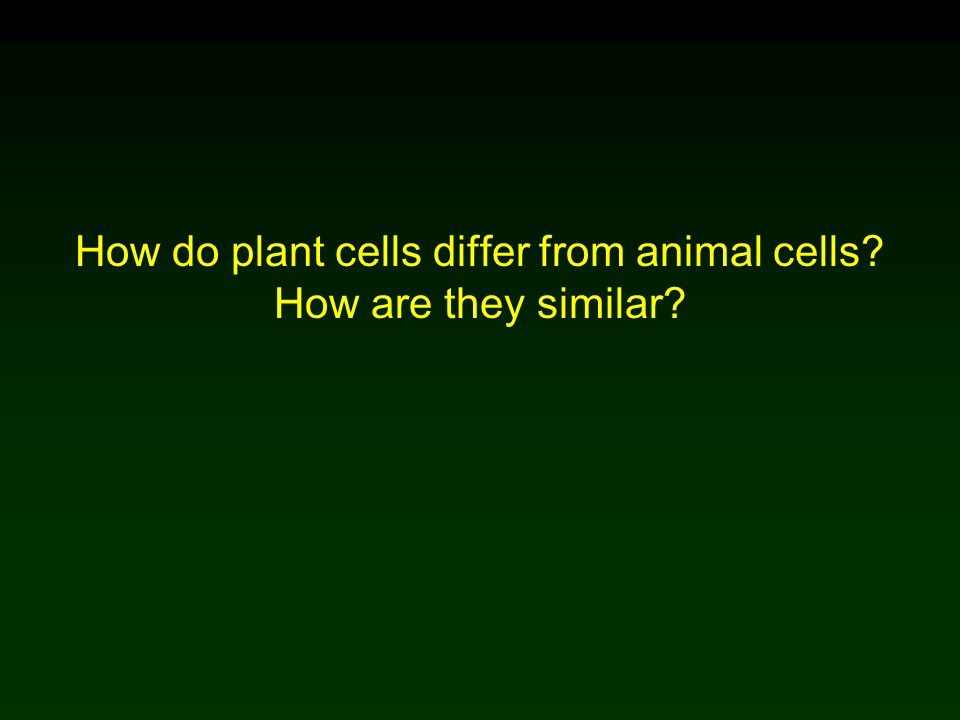 How do plant cells differ from animal cells?
How are they similar?